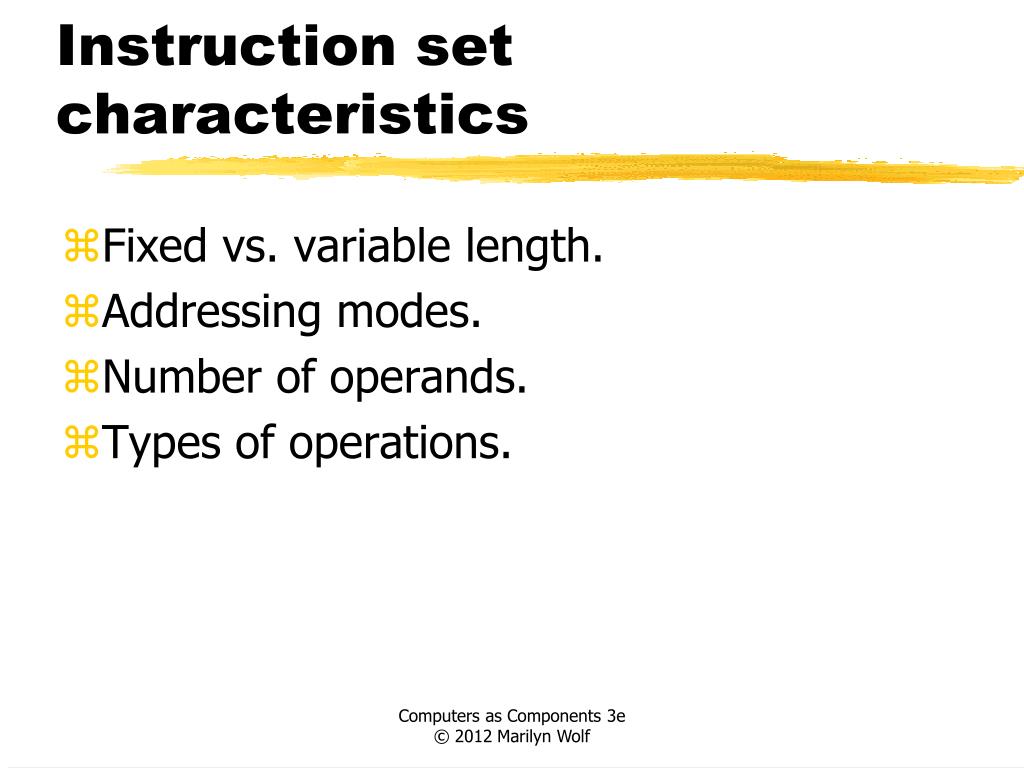 Instruction set characteristics

⌘Fixed vs. variable length.
⌘Addressing modes.
⌘Number of operands.
⌘Types of operations.

Computers as Components 3e
© 2012 Marilyn Wolf